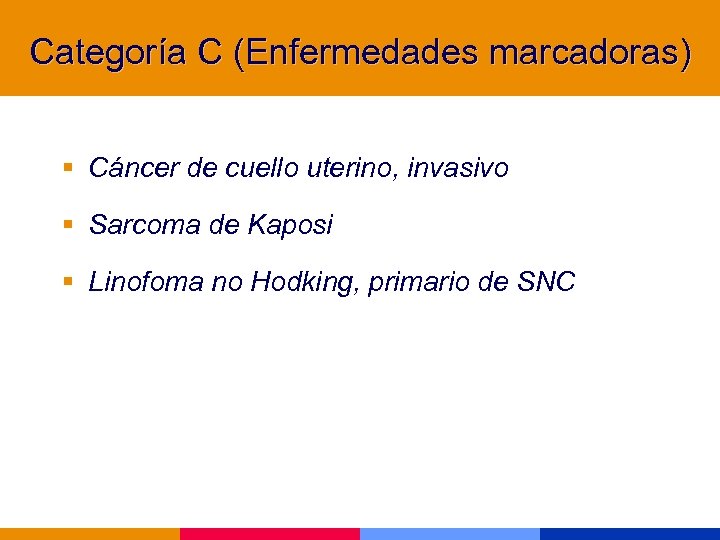 Categoría C (Enfermedades marcadoras)

▪ Cáncer de cuello uterino, invasivo

▪ Sarcoma de Kaposi

▪ Linofoma no Hodking, primario de SNC